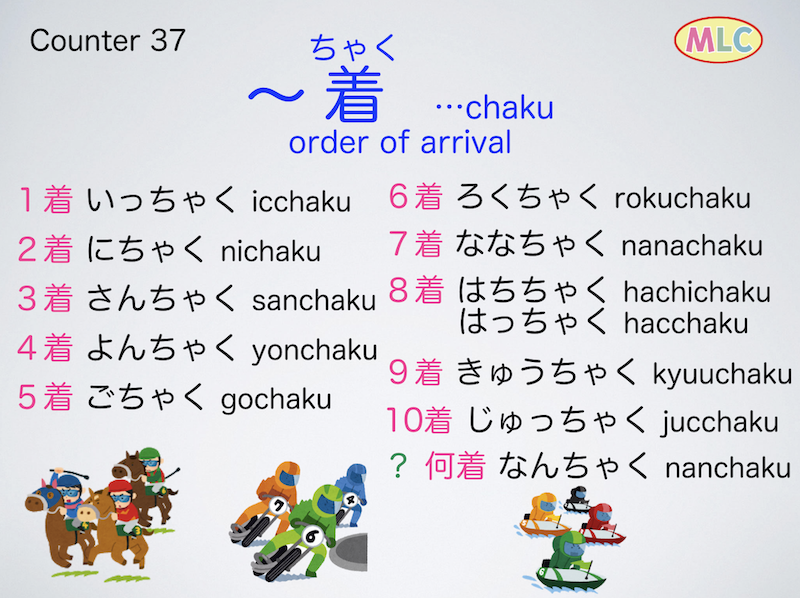 Counter 37

MLC

ちゃく
～着 …chaku
order of arrival

1着 いっちゃく icchaku
2着 にちゃく nichaku
3着 さんちゃく sanchaku
4着 よんちゃく yonchaku
5着 ごちゃく gochaku

6着 ろくちゃく rokuchaku
7着 ななちゃく nanachaku
8着 はちちゃく hachichaku
はっちゃく hacchaku
9着 きゅうちゃく kyuuchaku
10着 じゅっちゃく jucchaku
? 何着 なんちゃく nanchaku

7 4 6